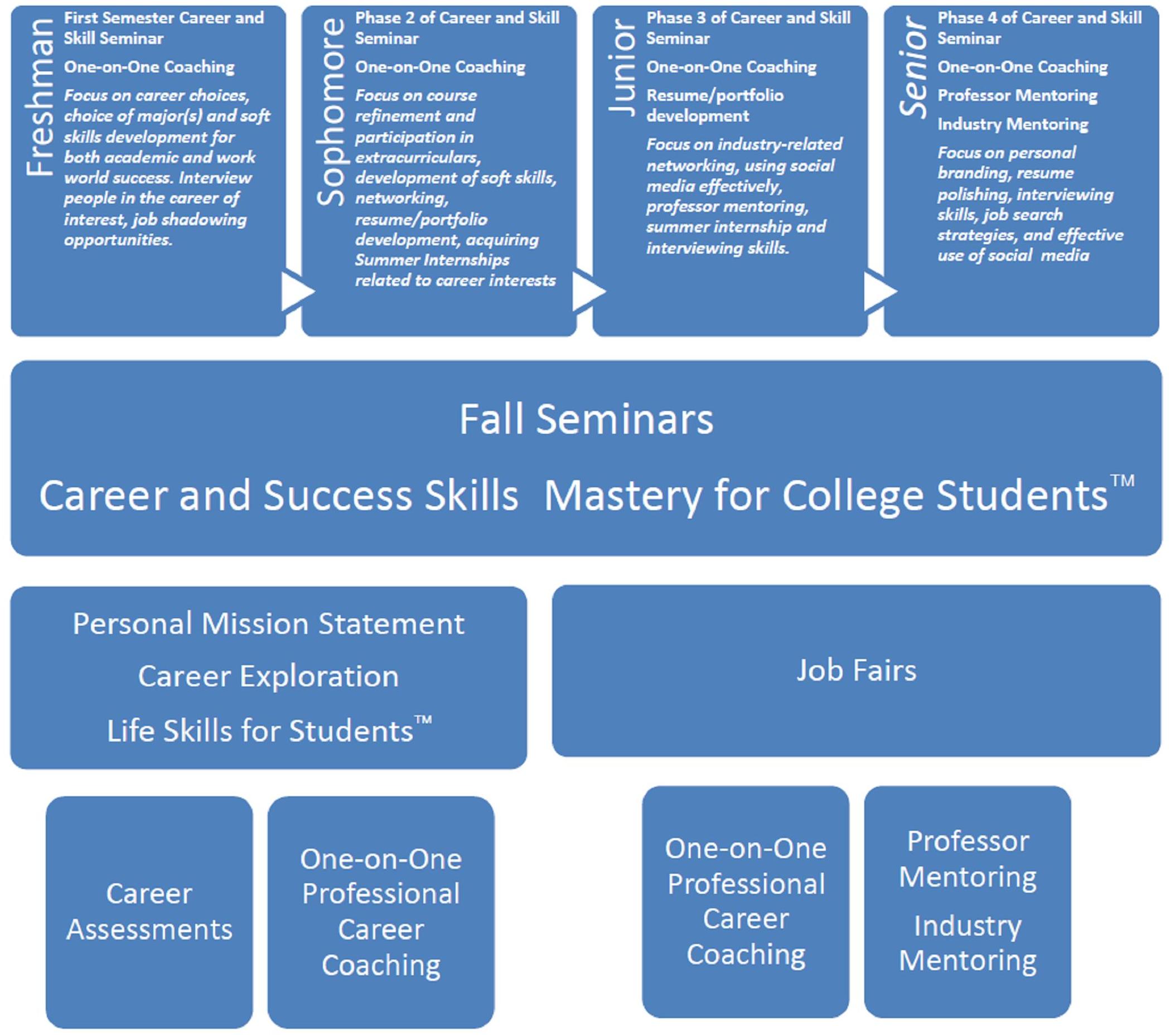 Freshman

First Semester Career and Skill Seminar

One-on-One Coaching

Focus on career choices, choice of major(s) and soft skills development for both academic and work world success. Interview people in the career of interest, job shadowing opportunities.

Sophomore

Phase 2 of Career and Skill Seminar

One-on-One Coaching

Focus on course refinement and participation in extracurriculars, development of soft skills, networking, resume/portfolio development, acquiring Summer Internships related to career interests

Junior

Phase 3 of Career and Skill Seminar

One-on-One Coaching

Resume/portfolio development

Focus on industry-related networking, using social media effectively, professor mentoring, summer internship and interviewing skills.

Senior

Phase 4 of Career and Skill Seminar

One-on-One Coaching

Professor Mentoring

Industry Mentoring

Focus on personal branding, resume polishing, interviewing skills, job search strategies, and effective use of social media

Fall Seminars

Career and Success Skills Mastery for College Students™

Personal Mission Statement

Career Exploration

Life Skills for Students™

Job Fairs

Career Assessments

One-on-One Professional Career Coaching

One-on-One Professional Career Coaching

Professor Mentoring

Industry Mentoring